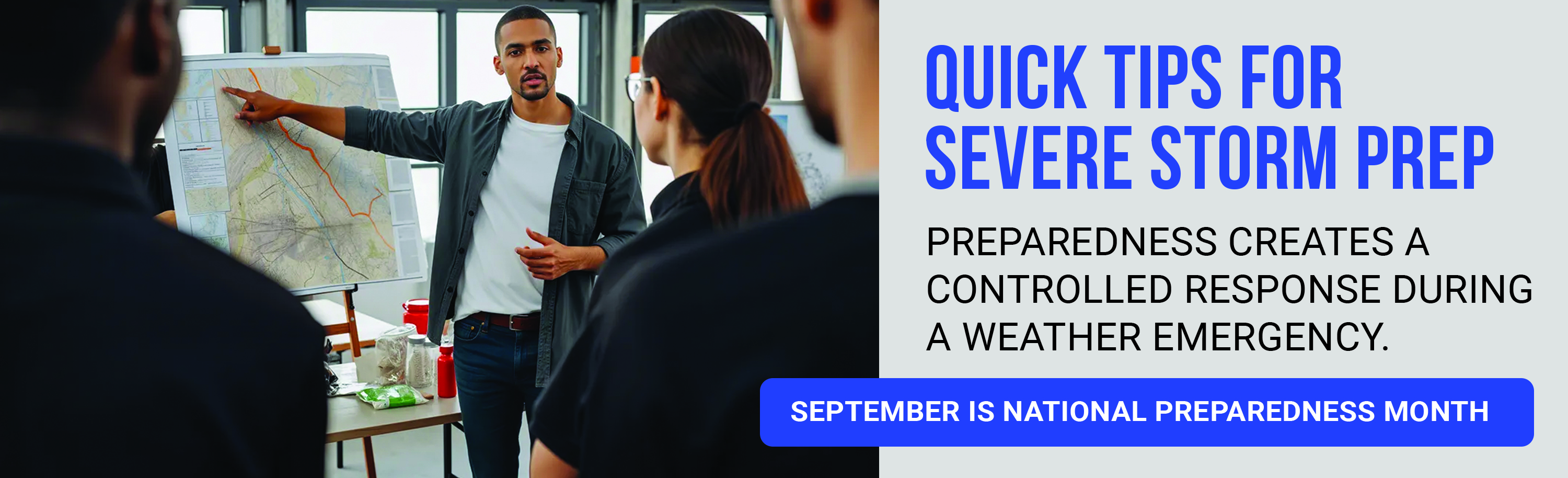 QUICK TIPS FOR SEVERE STORM PREP

PREPAREDNESS CREATES A CONTROLLED RESPONSE DURING A WEATHER EMERGENCY.

SEPTEMBER IS NATIONAL PREPAREDNESS MONTH